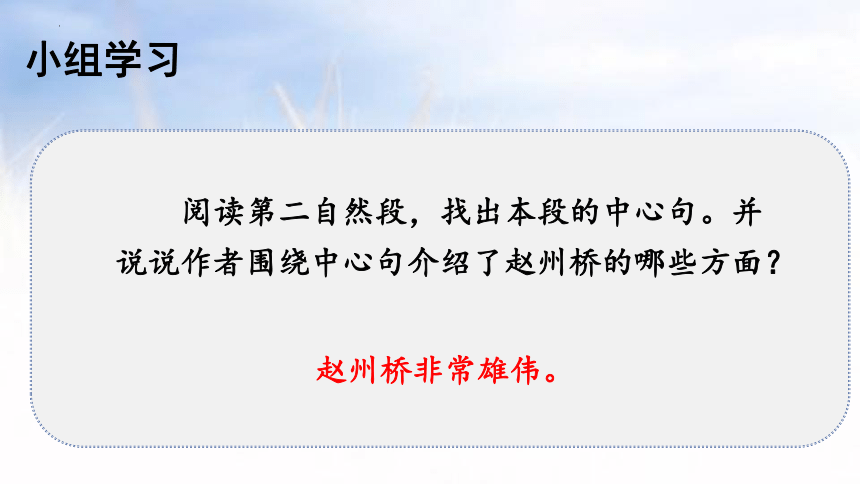 小组学习

阅读第二自然段，找出本段的中心句。并说说作者围绕中心句介绍了赵州桥的哪些方面？

赵州桥非常雄伟。